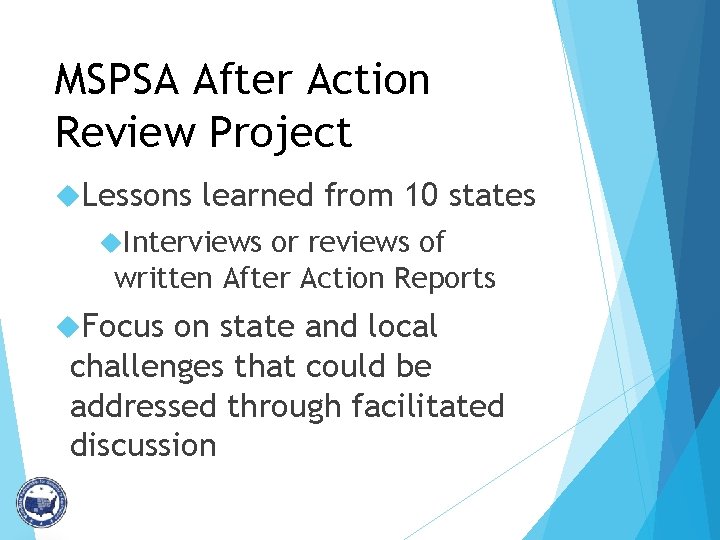 MSPSA After Action Review Project

Lessons learned from 10 states

Interviews or reviews of written After Action Reports

Focus on state and local challenges that could be addressed through facilitated discussion